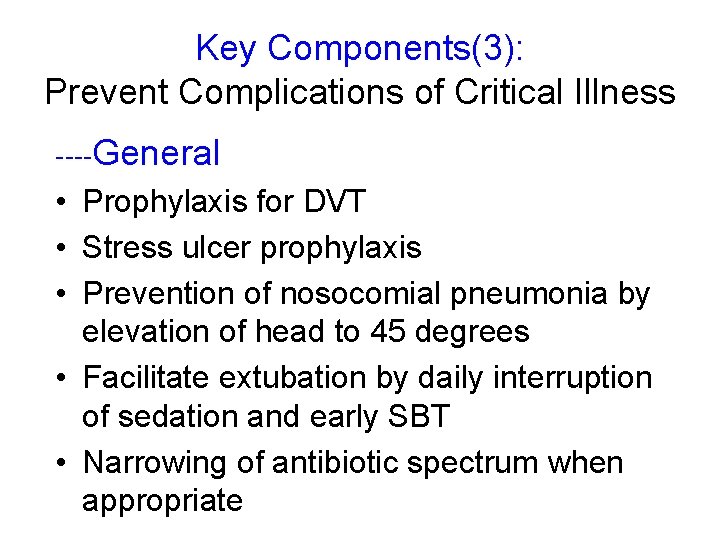 Key Components(3):
Prevent Complications of Critical Illness

----General

• Prophylaxis for DVT
• Stress ulcer prophylaxis
• Prevention of nosocomial pneumonia by elevation of head to 45 degrees
• Facilitate extubation by daily interruption of sedation and early SBT
• Narrowing of antibiotic spectrum when appropriate